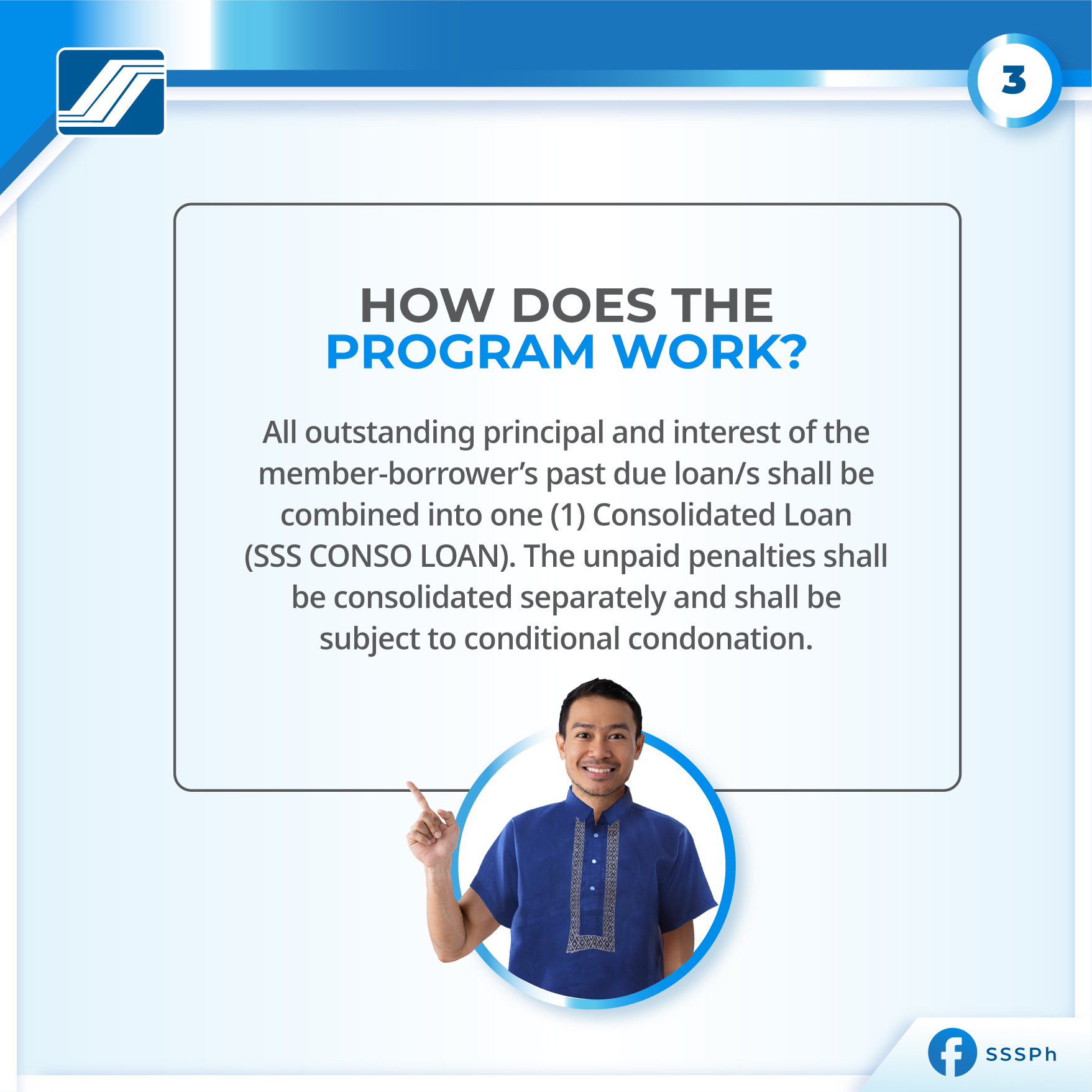 3

HOW DOES THE PROGRAM WORK?

All outstanding principal and interest of the member-borrower's past due loan/s shall be combined into one (1) Consolidated Loan (SSS CONSO LOAN). The unpaid penalties shall be consolidated separately and shall be subject to conditional condonation.

SSSPh